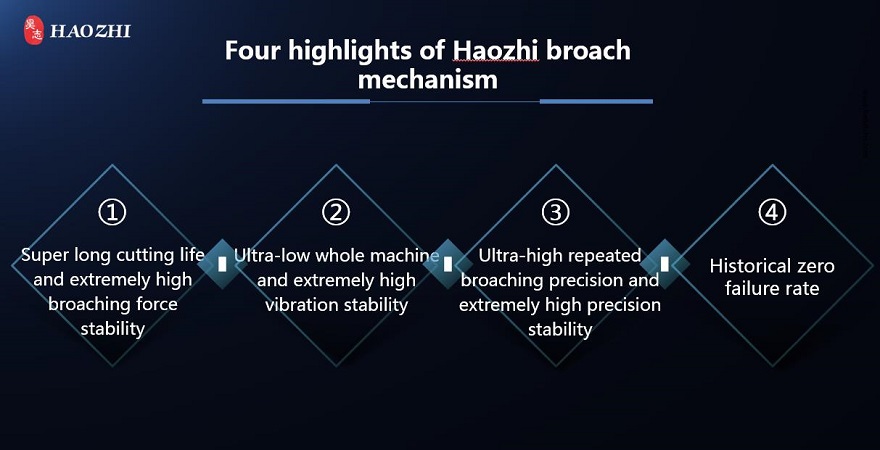 昊志 HAOZHI

Four highlights of Haozhi broach mechanism

①
Super long cutting life and extremely high broaching force stability

②
Ultra-low whole machine and extremely high vibration stability

③
Ultra-high repeated broaching precision and extremely high precision stability

④
Historical zero failure rate